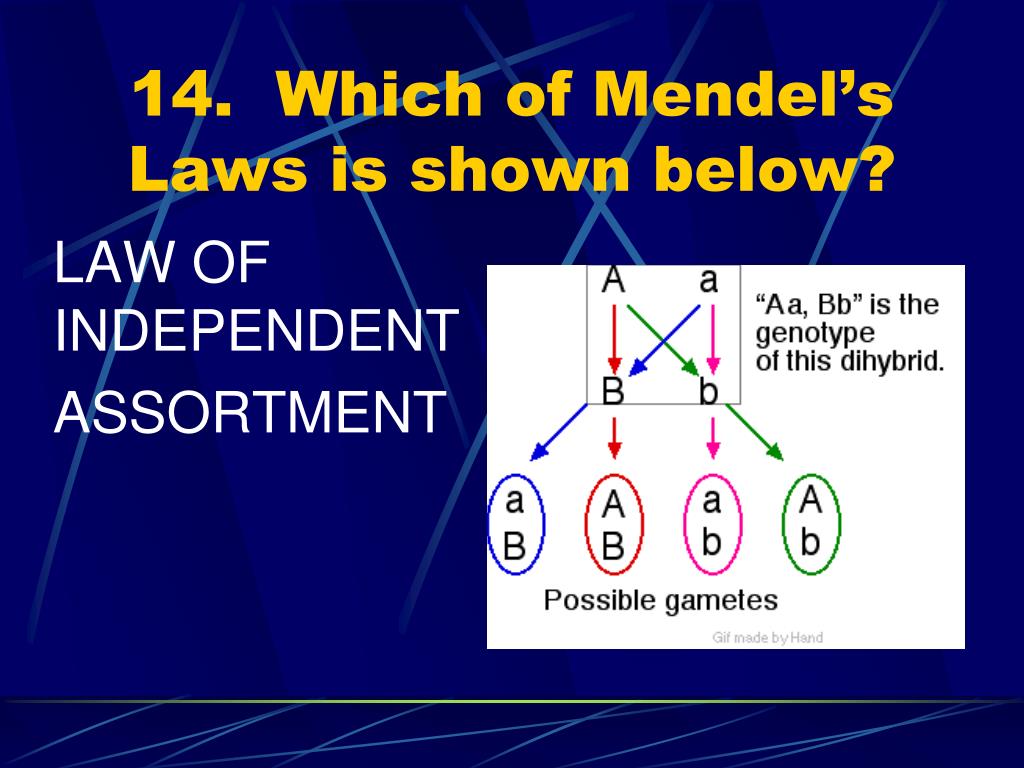 14. Which of Mendel's Laws is shown below?

LAW OF INDEPENDENT ASSORTMENT

A a
B b

"Aa, Bb" is the genotype of this dihybrid.

a B
A B
a b
A b

Possible gametes

Gif made by Hand